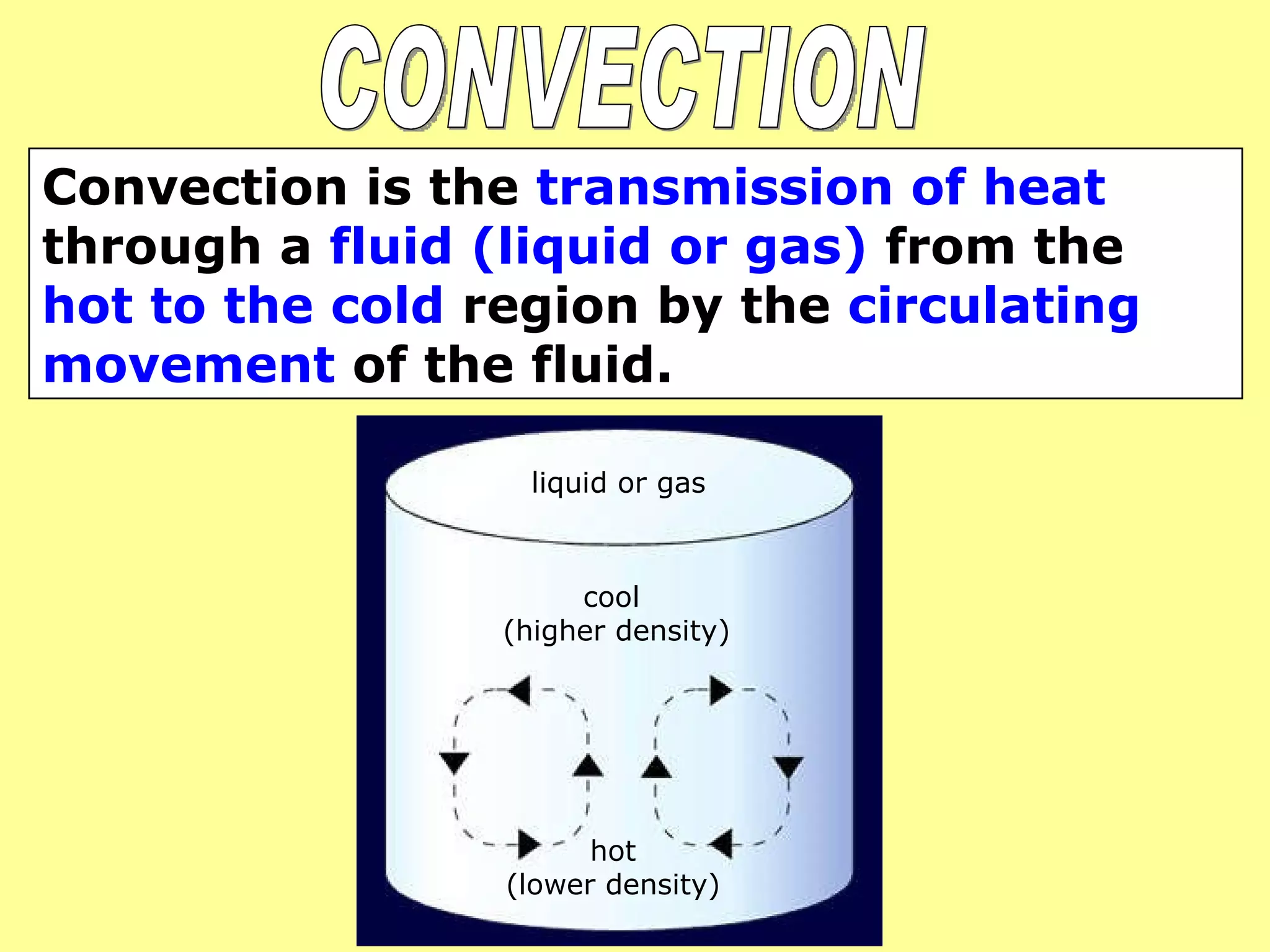 CONVECTION

Convection is the transmission of heat through a fluid (liquid or gas) from the hot to the cold region by the circulating movement of the fluid.

liquid or gas

cool
(higher density)

hot
(lower density)